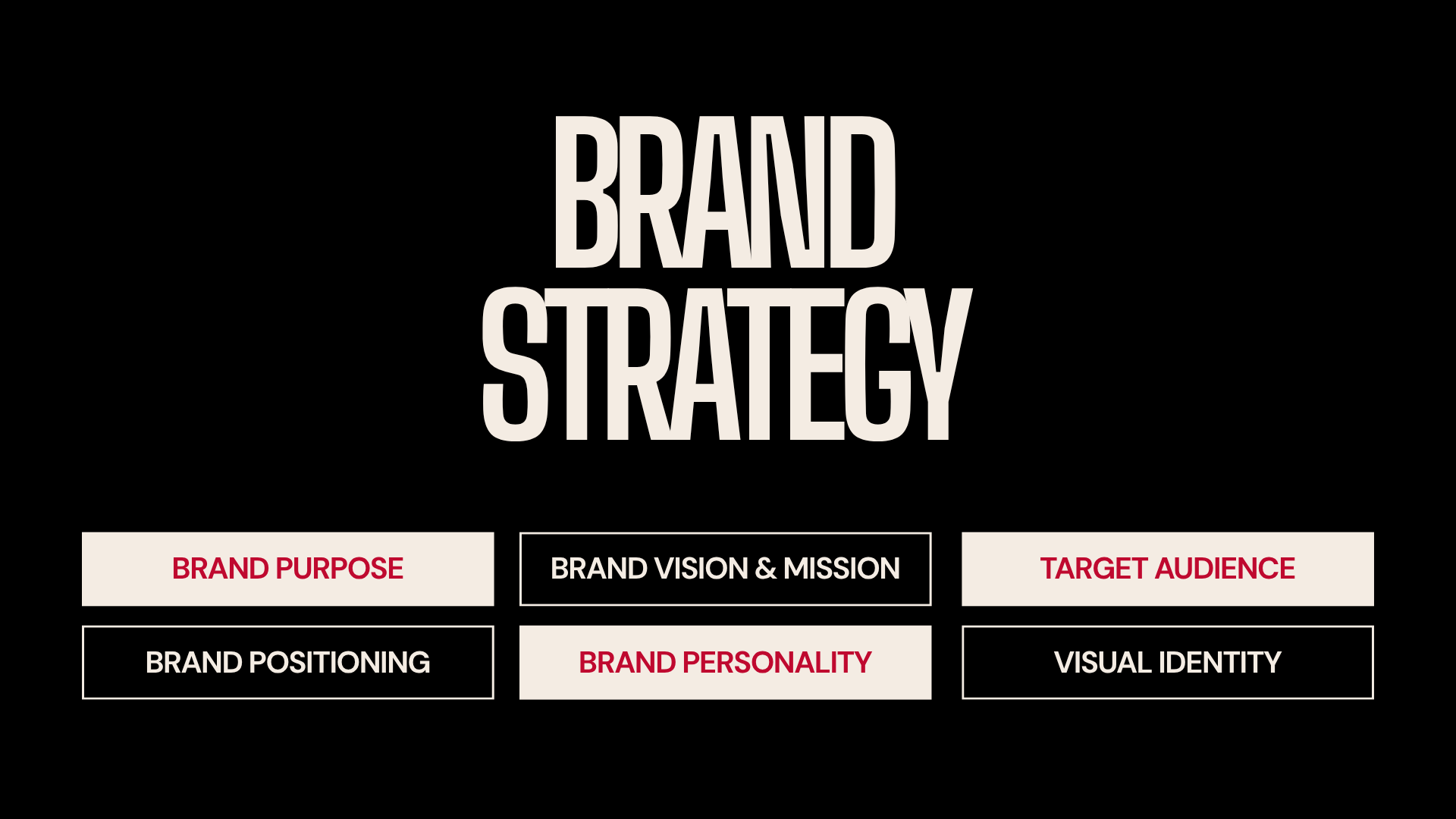 BRAND
STRATEGY

BRAND PURPOSE

BRAND VISION & MISSION

TARGET AUDIENCE

BRAND POSITIONING

BRAND PERSONALITY

VISUAL IDENTITY